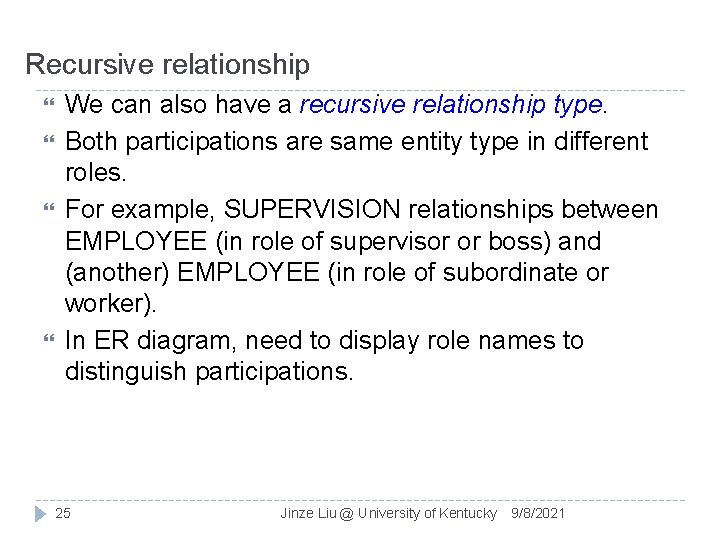 Recursive relationship

We can also have a recursive relationship type.

Both participations are same entity type in different roles.

For example, SUPERVISION relationships between EMPLOYEE (in role of supervisor or boss) and (another) EMPLOYEE (in role of subordinate or worker).

In ER diagram, need to display role names to distinguish participations.

25 Jinze Liu @ University of Kentucky 9/8/2021